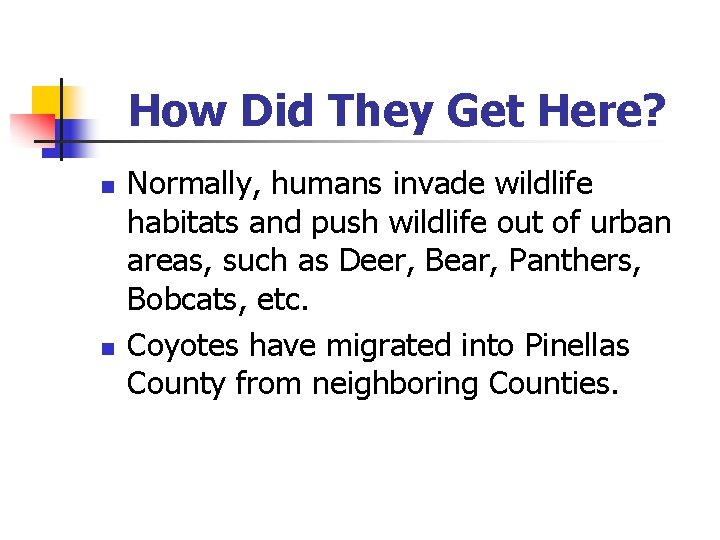 How Did They Get Here?

- Normally, humans invade wildlife habitats and push wildlife out of urban areas, such as Deer, Bear, Panthers, Bobcats, etc.
- Coyotes have migrated into Pinellas County from neighboring Counties.